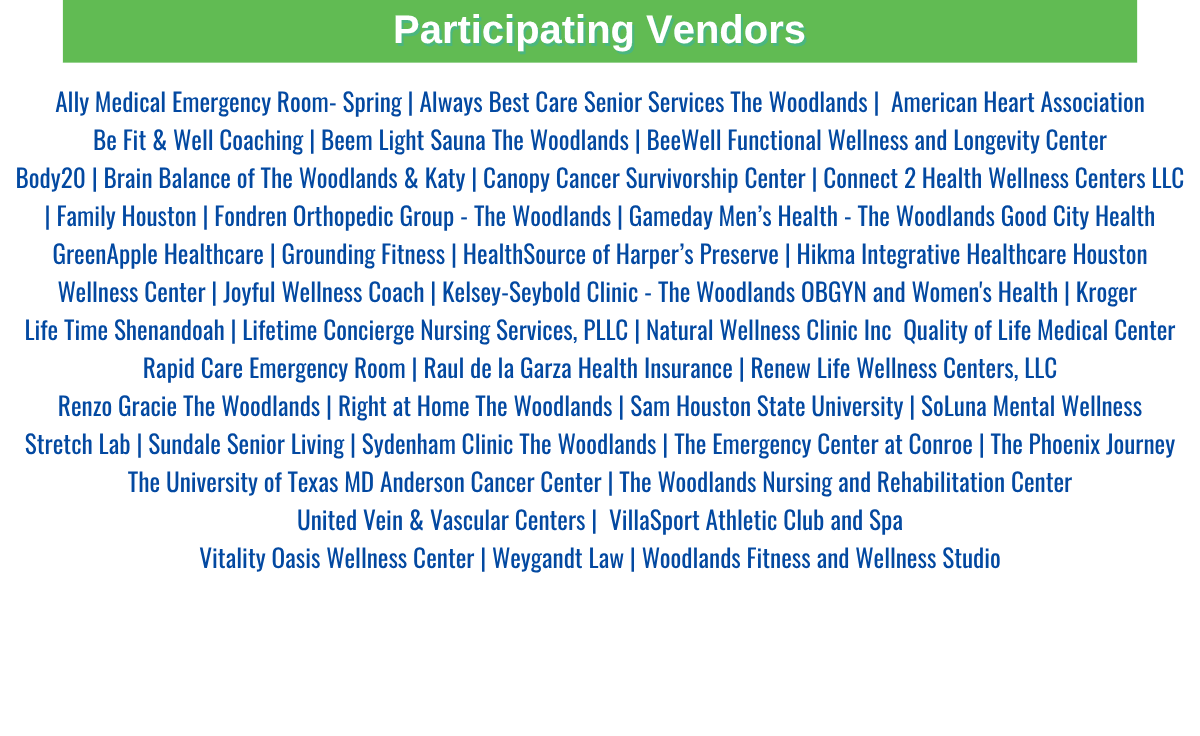 Participating Vendors

Ally Medical Emergency Room- Spring | Always Best Care Senior Services The Woodlands | American Heart Association
Be Fit & Well Coaching | Beem Light Sauna The Woodlands | BeeWell Functional Wellness and Longevity Center
Body20 | Brain Balance of The Woodlands & Katy | Canopy Cancer Survivorship Center | Connect 2 Health Wellness Centers LLC
| Family Houston | Fondren Orthopedic Group - The Woodlands | Gameday Men's Health - The Woodlands Good City Health
GreenApple Healthcare | Grounding Fitness | HealthSource of Harper's Preserve | Hikma Integrative Healthcare Houston
Wellness Center | Joyful Wellness Coach | Kelsey-Seybold Clinic - The Woodlands OBGYN and Women's Health | Kroger
Life Time Shenandoah | Lifetime Concierge Nursing Services, PLLC | Natural Wellness Clinic Inc Quality of Life Medical Center
Rapid Care Emergency Room | Raul de la Garza Health Insurance | Renew Life Wellness Centers, LLC
Renzo Gracie The Woodlands | Right at Home The Woodlands | Sam Houston State University | SoLuna Mental Wellness
Stretch Lab | Sundale Senior Living | Sydenham Clinic The Woodlands | The Emergency Center at Conroe | The Phoenix Journey
The University of Texas MD Anderson Cancer Center | The Woodlands Nursing and Rehabilitation Center
United Vein & Vascular Centers | VillaSport Athletic Club and Spa
Vitality Oasis Wellness Center | Weygandt Law | Woodlands Fitness and Wellness Studio